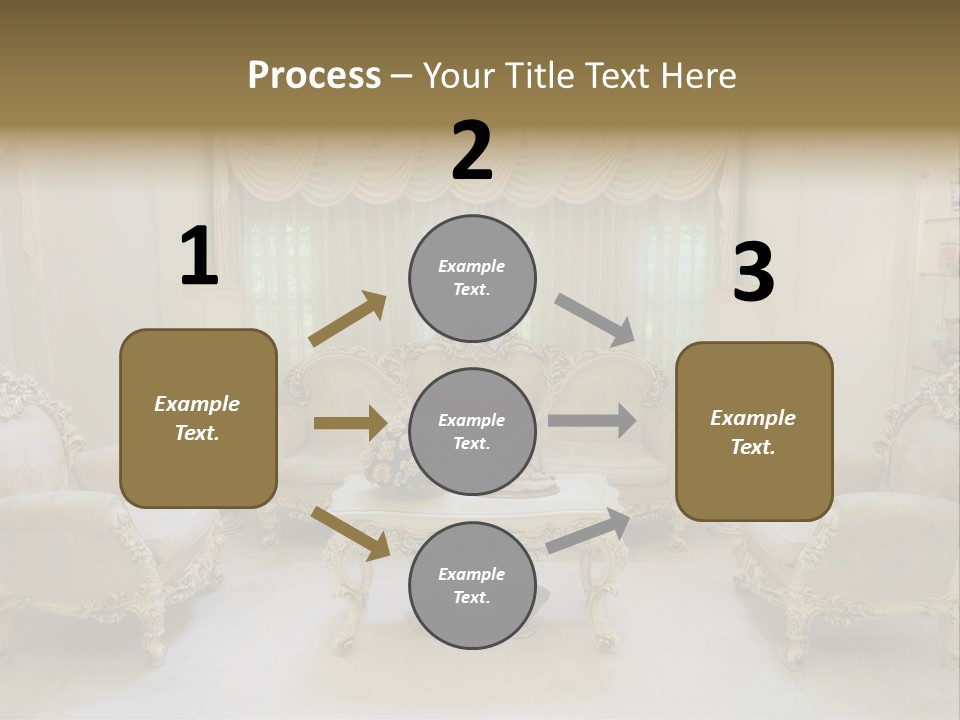 Process – Your Title Text Here

1

Example Text.

2

Example Text.

Example Text.

Example Text.

3

Example Text.